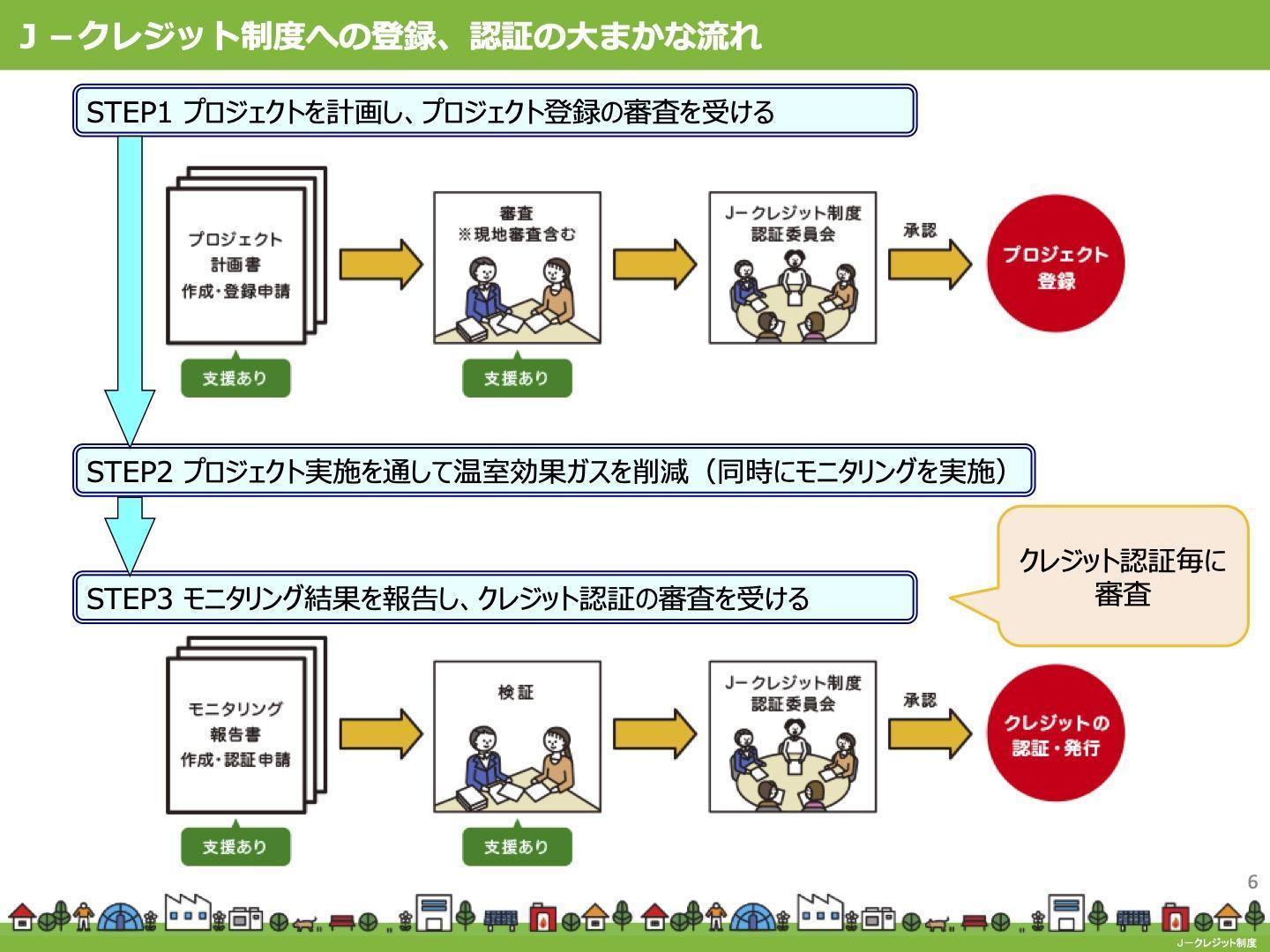 J－クレジット制度への登録、認証の大まかな流れ

STEP1 プロジェクトを計画し、プロジェクト登録の審査を受ける

プロジェクト
計画書
作成・登録申請

支援あり

審査
※現地審査含む

支援あり

J－クレジット制度
認証委員会

承認

プロジェクト
登録

STEP2 プロジェクト実施を通して温室効果ガスを削減（同時にモニタリングを実施）

クレジット認証毎に
審査

STEP3 モニタリング結果を報告し、クレジット認証の審査を受ける

モニタリング
報告書
作成・認証申請

支援あり

検証

支援あり

J－クレジット制度
認証委員会

承認

クレジットの
認証・発行

6

J－クレジット制度